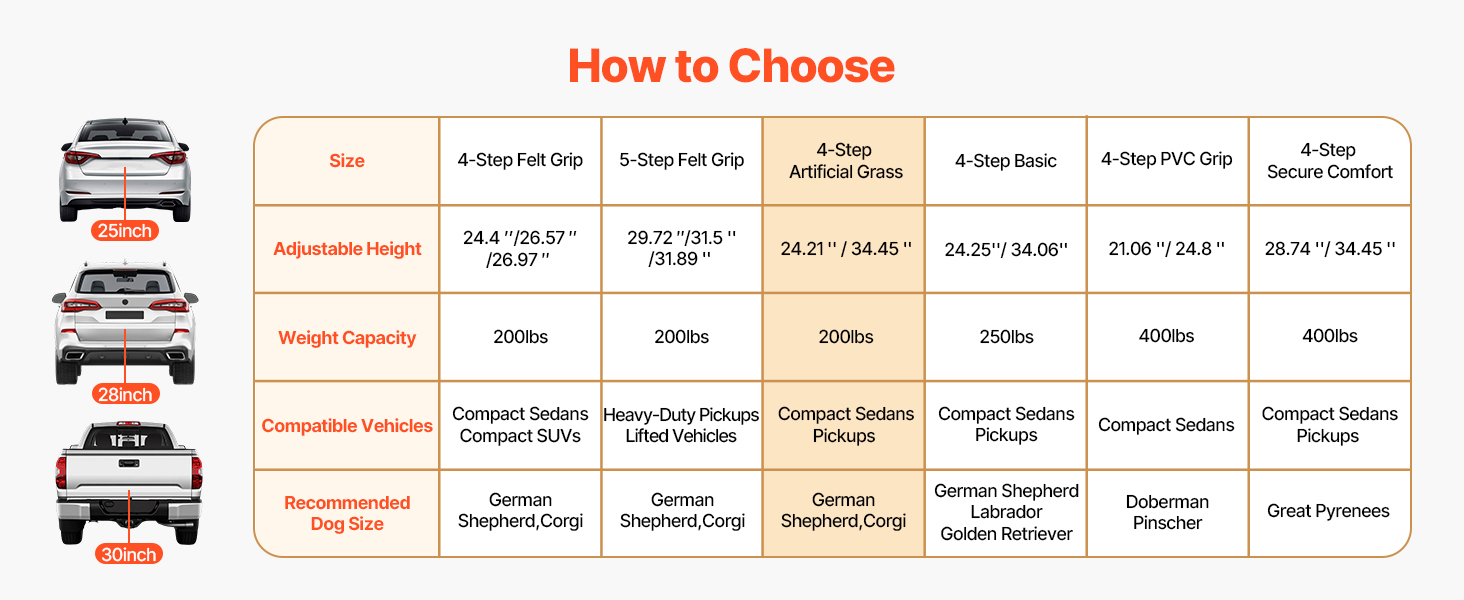 How to Choose

25inch

28inch

30inch

| Size | 4-Step Felt Grip | 5-Step Felt Grip | 4-Step Artificial Grass | 4-Step Basic | 4-Step PVC Grip | 4-Step Secure Comfort |
|---|---|---|---|---|---|---|
| Adjustable Height | 24.4 ''/26.57 '' /26.97 '' | 29.72 ''/31.5 '' /31.89 '' | 24.21 '' / 34.45 '' | 24.25''/ 34.06'' | 21.06 ''/ 24.8 '' | 28.74 ''/ 34.45 '' |
| Weight Capacity | 200lbs | 200lbs | 200lbs | 250lbs | 400lbs | 400lbs |
| Compatible Vehicles | Compact Sedans Compact SUVs | Heavy-Duty Pickups Lifted Vehicles | Compact Sedans Pickups | Compact Sedans Pickups | Compact Sedans | Compact Sedans Pickups |
| Recommended Dog Size | German Shepherd,Corgi | German Shepherd,Corgi | German Shepherd,Corgi | German Shepherd Labrador Golden Retriever | Doberman Pinscher | Great Pyrenees |